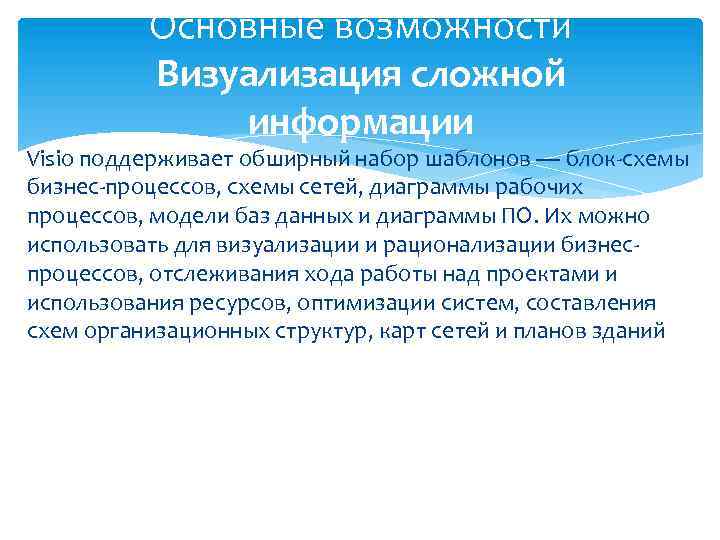 Основные возможности
Визуализация сложной информации

Visio поддерживает обширный набор шаблонов — блок-схемы бизнес-процессов, схемы сетей, диаграммы рабочих процессов, модели баз данных и диаграммы ПО. Их можно использовать для визуализации и рационализации бизнес-процессов, отслеживания хода работы над проектами и использования ресурсов, оптимизации систем, составления схем организационных структур, карт сетей и планов зданий